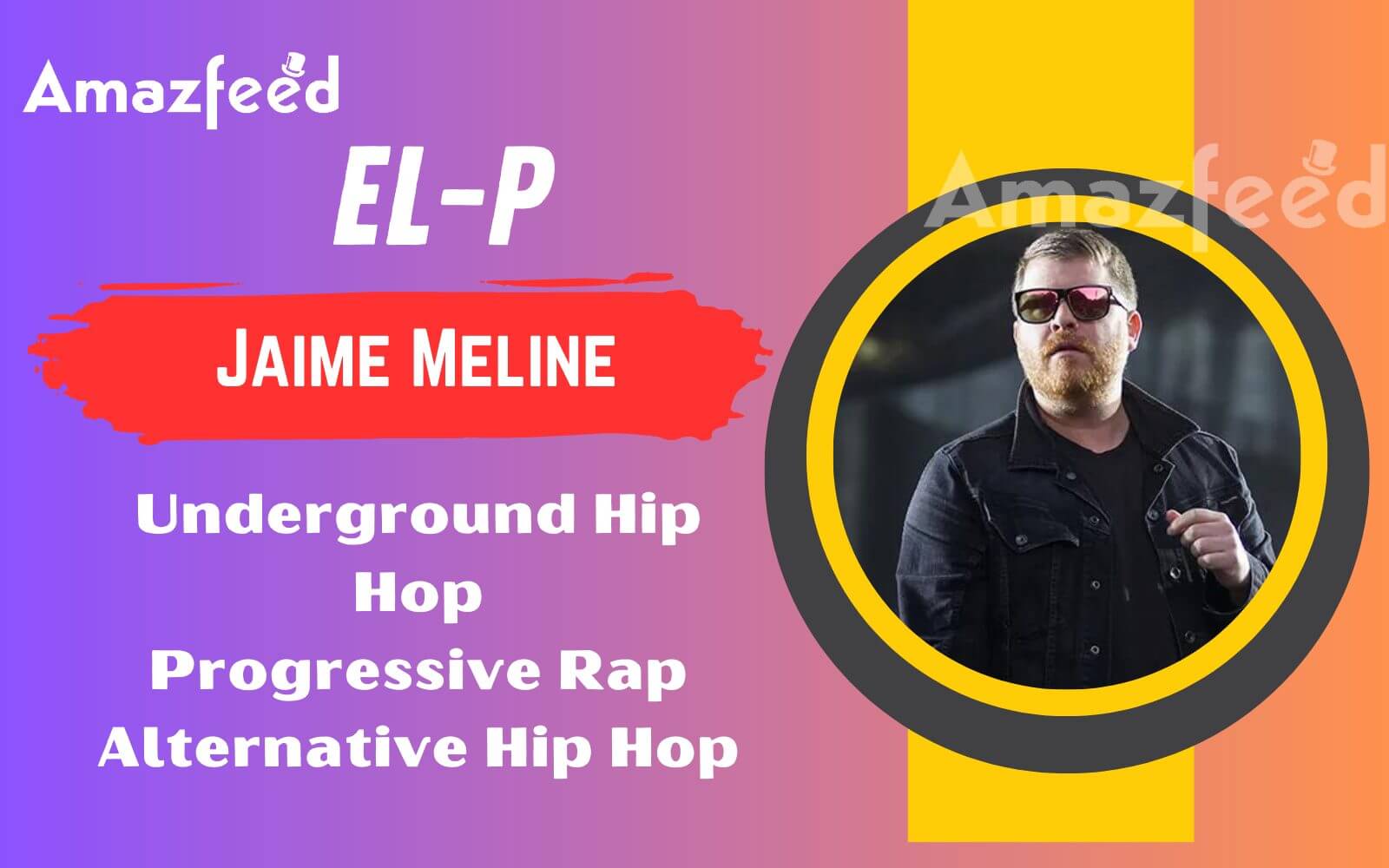 Amazfeed

EL-P

Jaime Meline

Underground Hip Hop
Progressive Rap
Alternative Hip Hop

Amazfeed